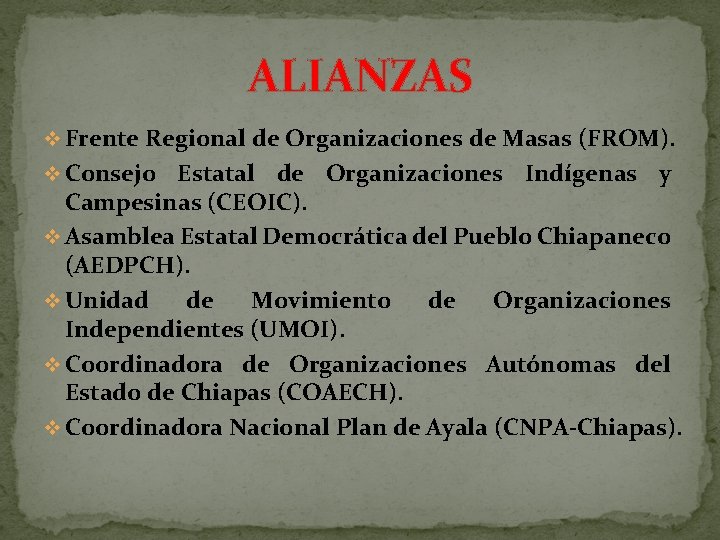 ALIANZAS

❖ Frente Regional de Organizaciones de Masas (FROM).

❖ Consejo Estatal de Organizaciones Indígenas y Campesinas (CEOIC).

❖ Asamblea Estatal Democrática del Pueblo Chiapaneco (AEDPCH).

❖ Unidad de Movimiento de Organizaciones Independientes (UMOI).

❖ Coordinadora de Organizaciones Autónomas del Estado de Chiapas (COAECH).

❖ Coordinadora Nacional Plan de Ayala (CNPA-Chiapas).